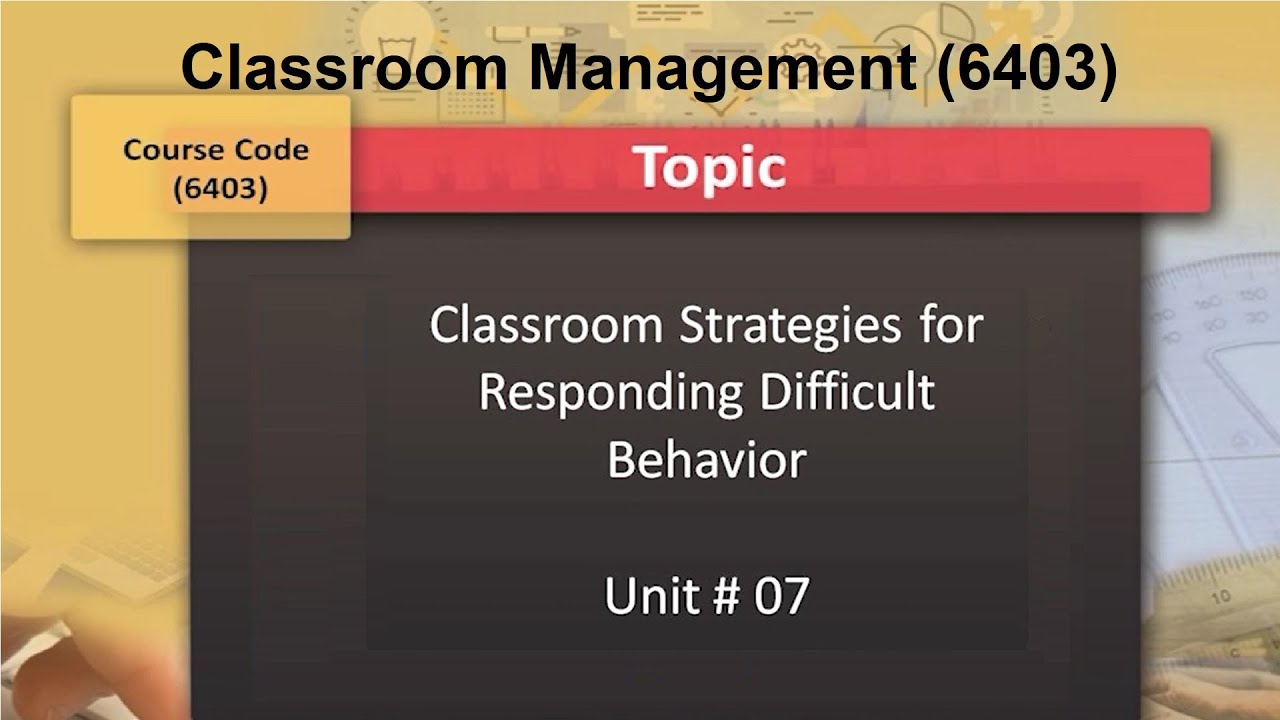 Classroom Management (6403)

Course Code
(6403)

Topic

Classroom Strategies for Responding Difficult Behavior

Unit # 07